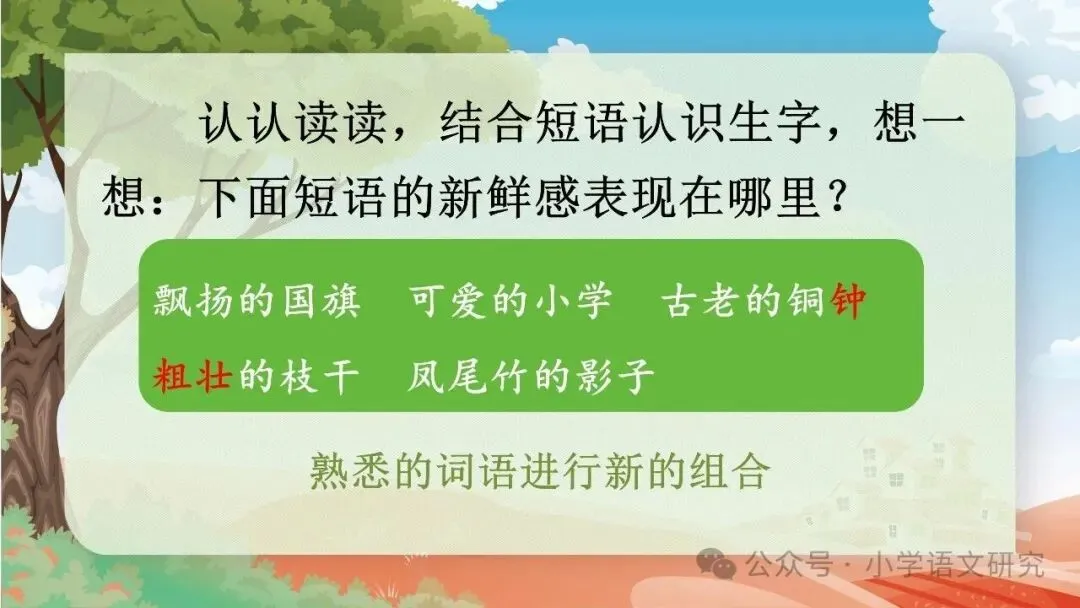 认认读读，结合短语认识生字，想一想：下面短语的新鲜感表现在哪里？

飘扬的国旗　可爱的小学　古老的铜钟
粗壮的枝干　凤尾竹的影子

熟悉的词语进行新的组合

公众号 · 小学语文研究